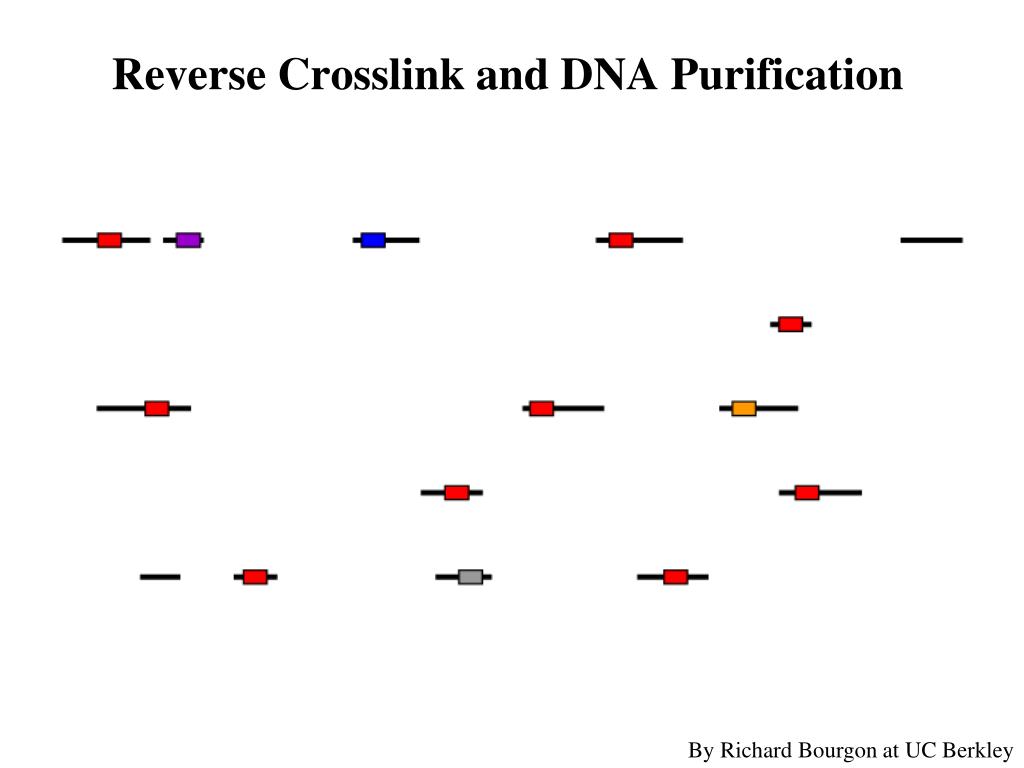 Reverse Crosslink and DNA Purification

By Richard Bourgon at UC Berkley